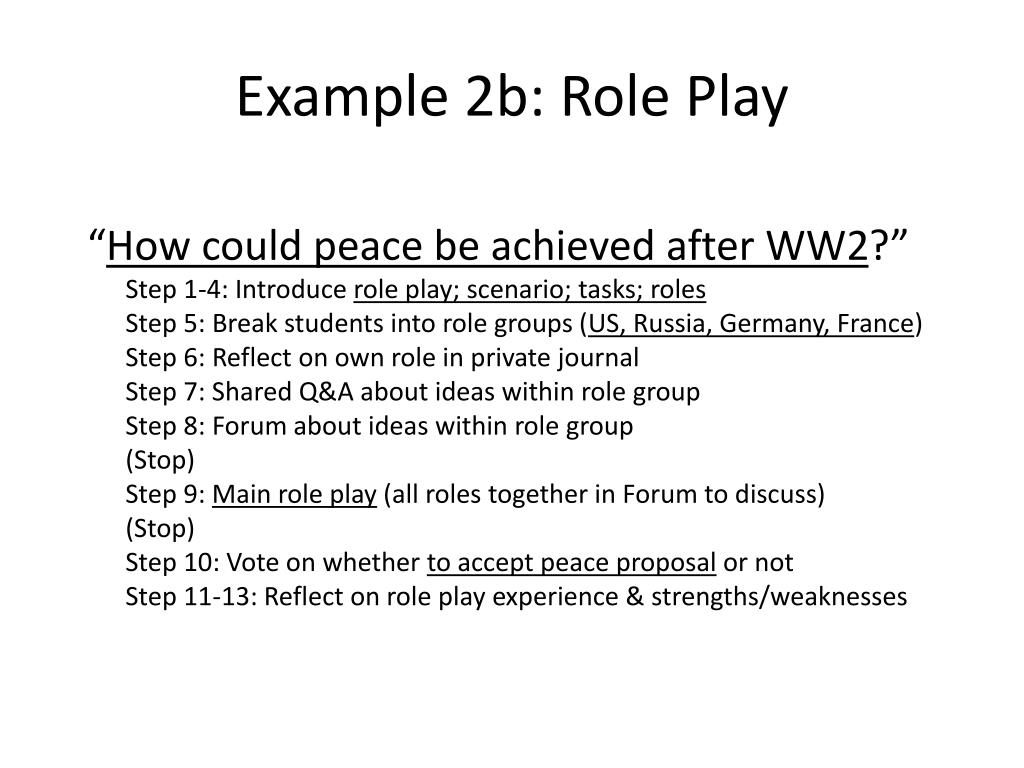 Example 2b: Role Play

“How could peace be achieved after WW2?”

Step 1-4: Introduce role play; scenario; tasks; roles
Step 5: Break students into role groups (US, Russia, Germany, France)
Step 6: Reflect on own role in private journal
Step 7: Shared Q&A about ideas within role group
Step 8: Forum about ideas within role group
(Stop)
Step 9: Main role play (all roles together in Forum to discuss)
(Stop)
Step 10: Vote on whether to accept peace proposal or not
Step 11-13: Reflect on role play experience & strengths/weaknesses